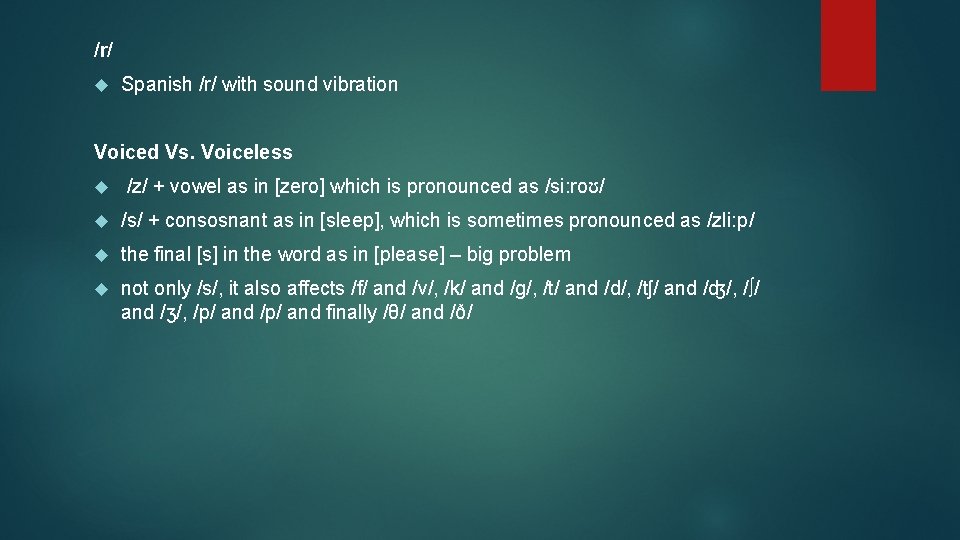 /r/

Spanish /r/ with sound vibration

Voiced Vs. Voiceless

/z/ + vowel as in [zero] which is pronounced as /si:roʊ/

/s/ + consosnant as in [sleep], which is sometimes pronounced as /zli:p/

the final [s] in the word as in [please] – big problem

not only /s/, it also affects /f/ and /v/, /k/ and /g/, /t/ and /d/, /tʃ/ and /ʤ/, /ʃ/ and /ʒ/, /p/ and /p/ and finally /θ/ and /ð/